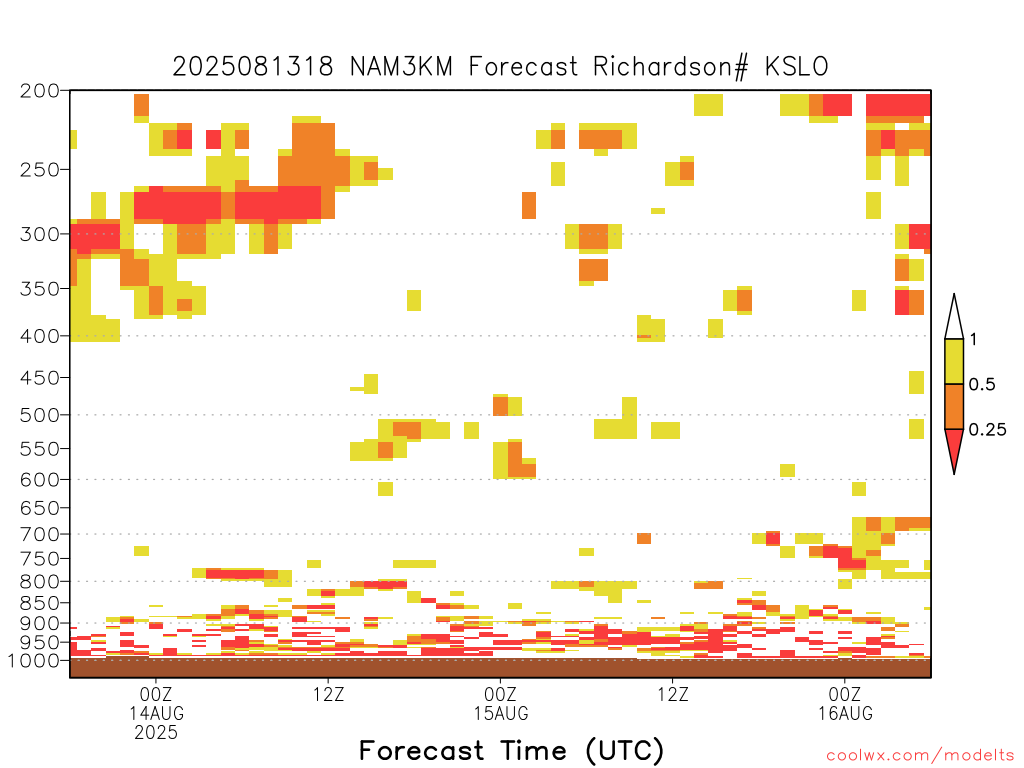 2025081318 NAM3KM Forecast Richardson# KSLO

200
250
300
350
400
450
500
550
600
650
700
750
800
850
900
950
1000

1
0.5
0.25

00Z
14AUG
2025

12Z

00Z
15AUG

12Z

00Z
16AUG

Forecast Time (UTC)

coolwx.com/modelts